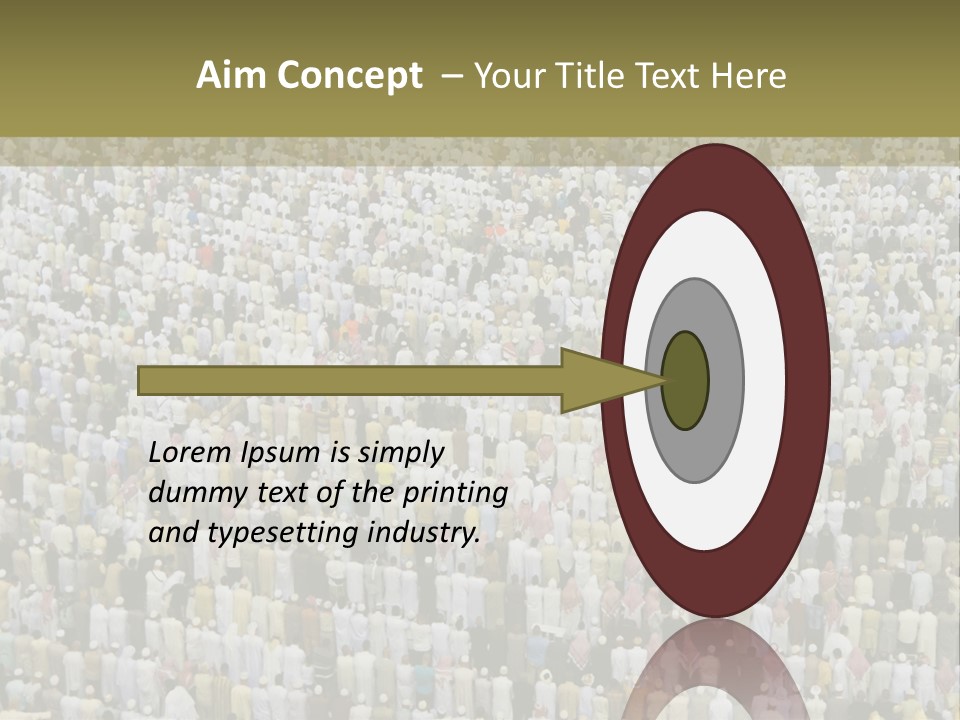 Aim Concept – Your Title Text Here

Lorem Ipsum is simply dummy text of the printing and typesetting industry.